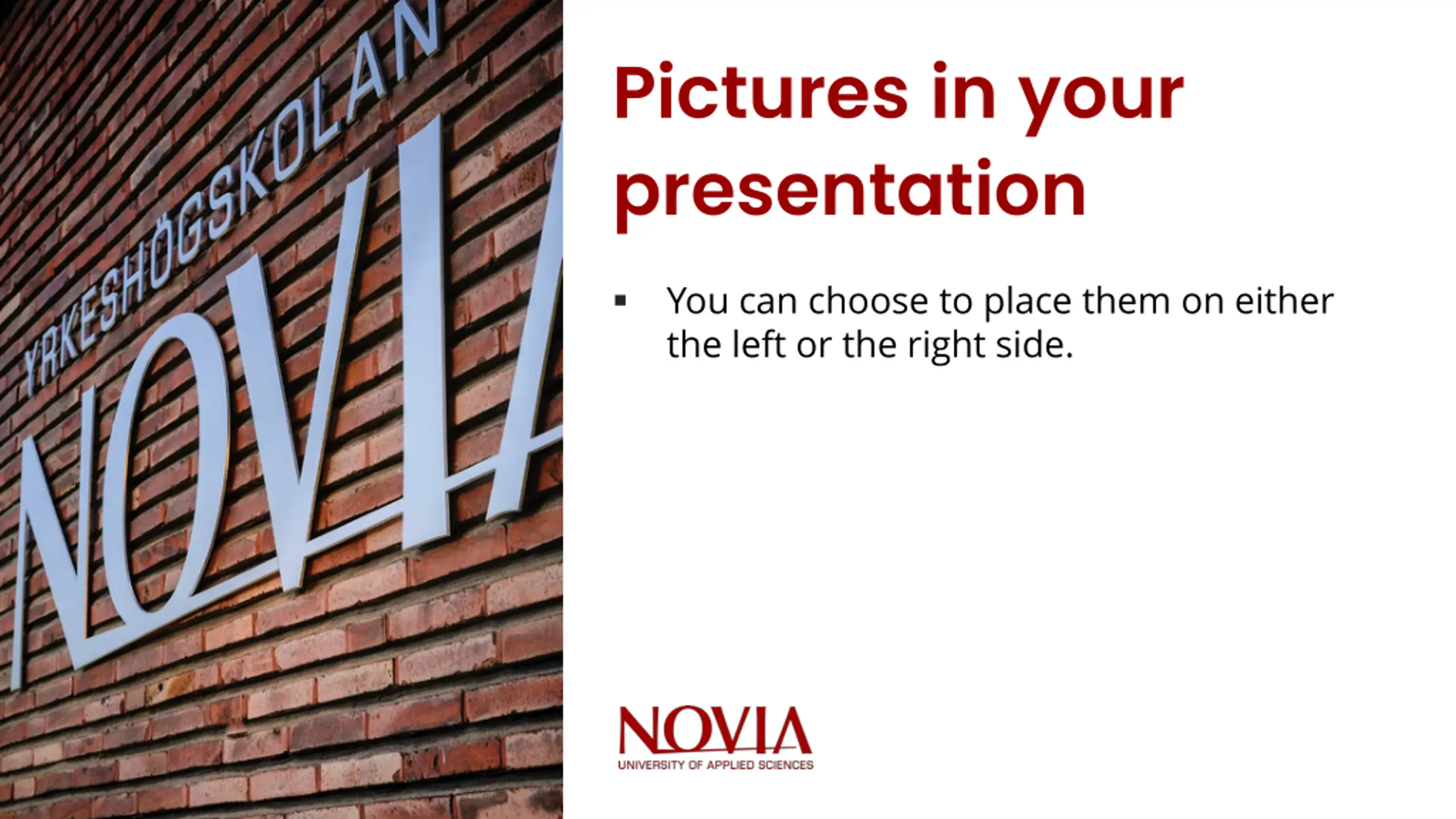 YRKESHÖGSKOLAN
NOVIA

Pictures in your presentation

▪ You can choose to place them on either the left or the right side.

NOVIA
UNIVERSITY OF APPLIED SCIENCES